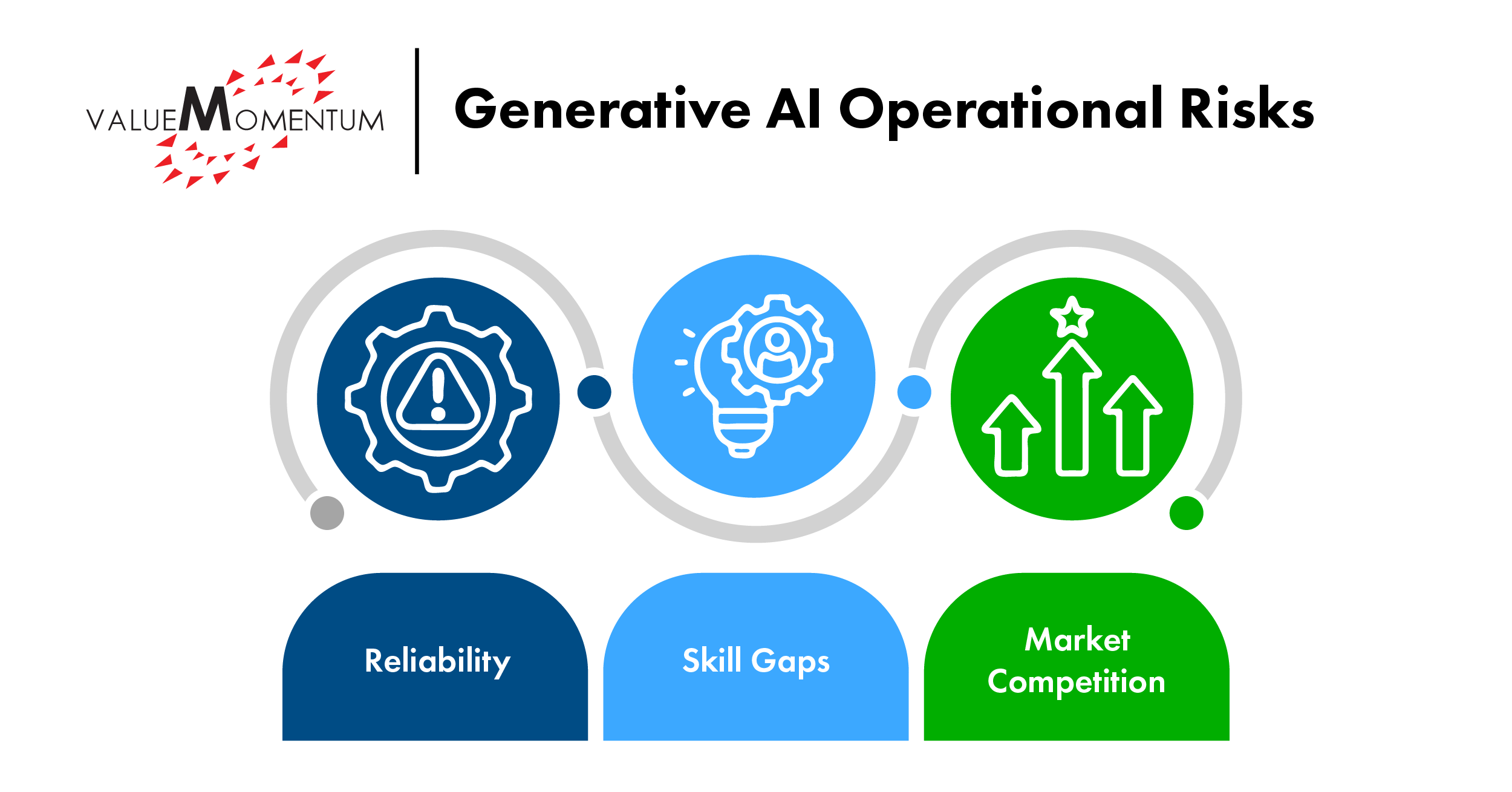 VALUEMOMENTUM

Generative AI Operational Risks

Reliability

Skill Gaps

Market Competition